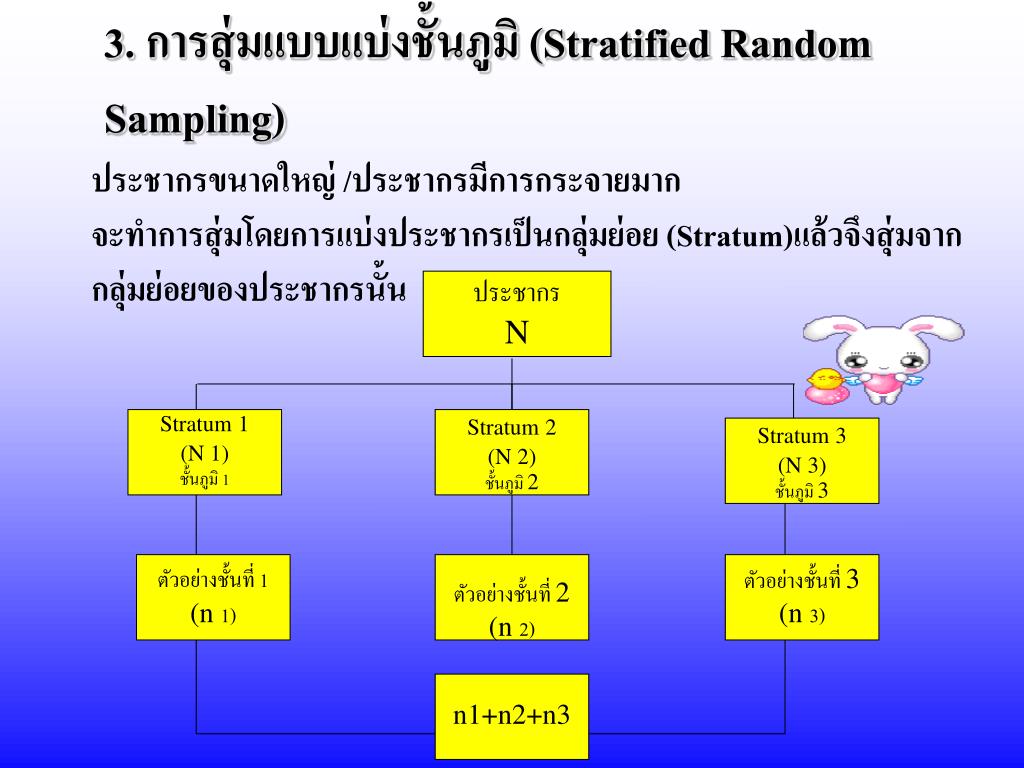 3. การสุ่มแบบแบ่งชั้นภูมิ (Stratified Random Sampling)

ประชากรขนาดใหญ่ /ประชากรมีการกระจายมาก

จะทำการสุ่มโดยการแบ่งประชากรเป็นกลุ่มย่อย (Stratum)แล้วจึงสุ่มจากกลุ่มย่อยของประชากรนั้น

ประชากร
N

Stratum 1
(N 1)
ชั้นภูมิ 1

Stratum 2
(N 2)
ชั้นภูมิ 2

Stratum 3
(N 3)
ชั้นภูมิ 3

ตัวอย่างชั้นที่ 1
(n 1)

ตัวอย่างชั้นที่ 2
(n 2)

ตัวอย่างชั้นที่ 3
(n 3)

n1+n2+n3